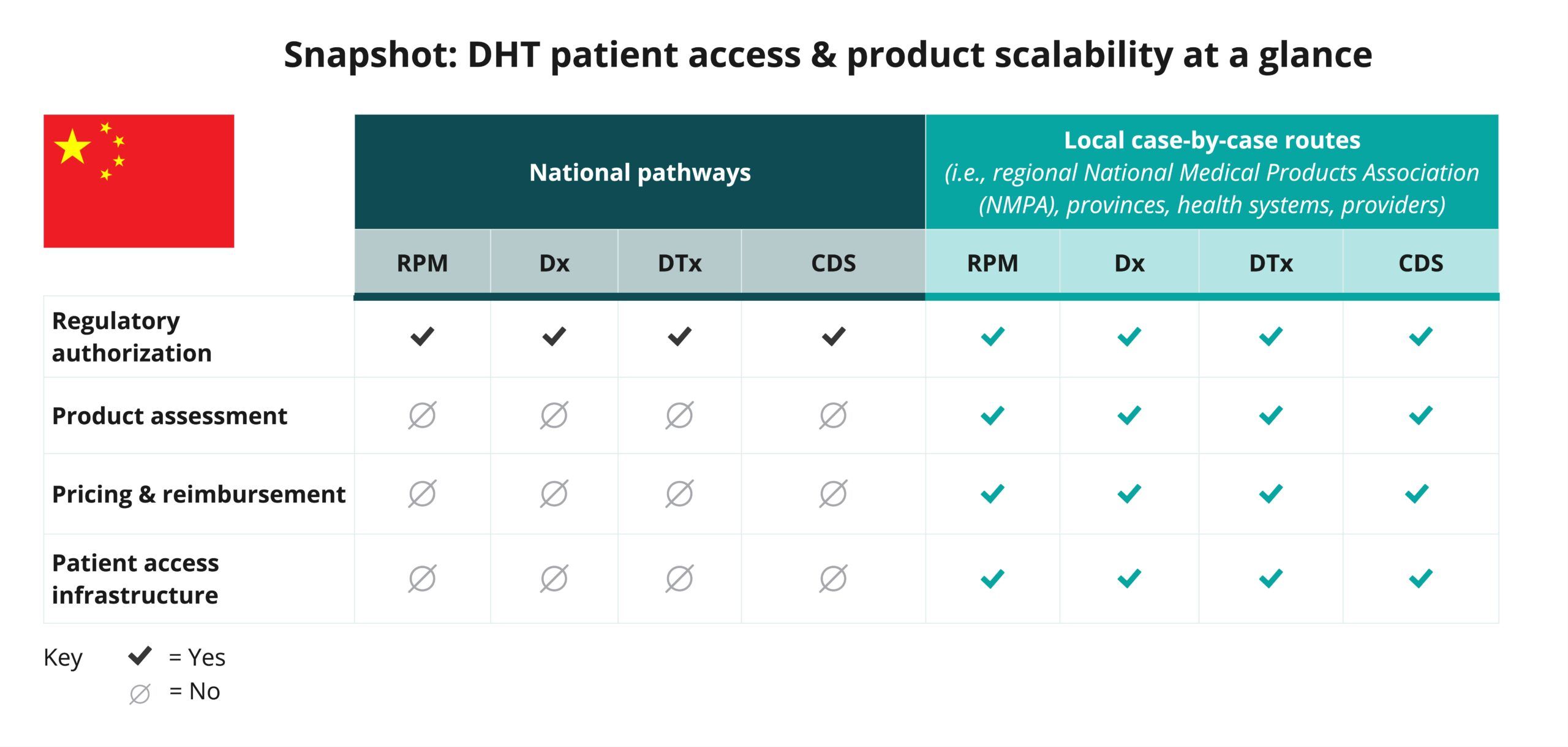 Snapshot: DHT patient access & product scalability at a glance

| | National pathways | | | | Local case-by-case routes (i.e., regional National Medical Products Association (NMPA), provinces, health systems, providers) | | | |
|---|---|---|---|---|---|---|---|---|
| | RPM | Dx | DTx | CDS | RPM | Dx | DTx | CDS |
| Regulatory authorization | ✓ | ✓ | ✓ | ✓ | ✓ | ✓ | ✓ | ✓ |
| Product assessment | ∅ | ∅ | ∅ | ∅ | ✓ | ✓ | ✓ | ✓ |
| Pricing & reimbursement | ∅ | ∅ | ∅ | ∅ | ✓ | ✓ | ✓ | ✓ |
| Patient access infrastructure | ∅ | ∅ | ∅ | ∅ | ✓ | ✓ | ✓ | ✓ |

Key ✓ = Yes
∅ = No